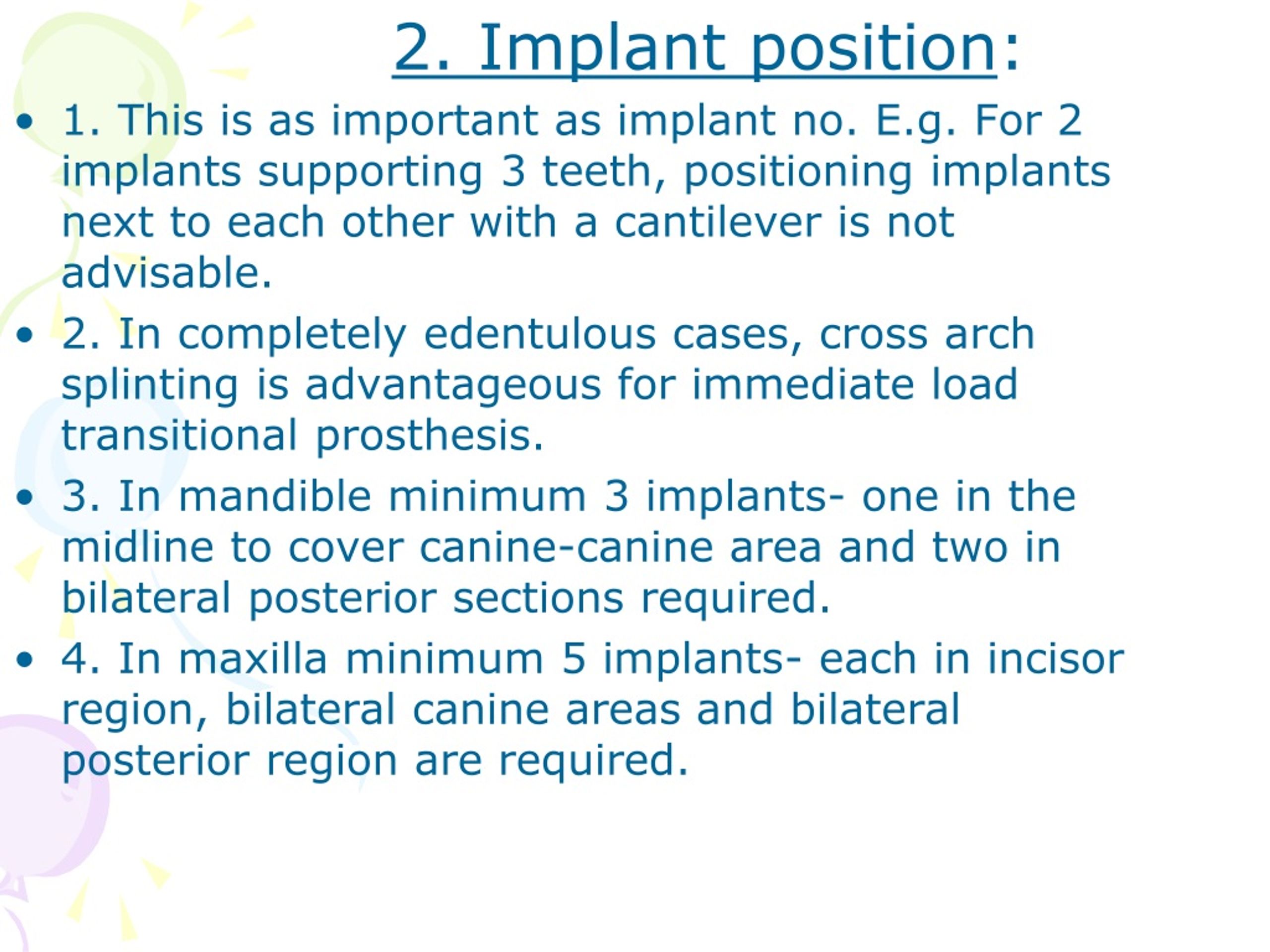 2. Implant position:

• 1. This is as important as implant no. E.g. For 2 implants supporting 3 teeth, positioning implants next to each other with a cantilever is not advisable.

• 2. In completely edentulous cases, cross arch splinting is advantageous for immediate load transitional prosthesis.

• 3. In mandible minimum 3 implants- one in the midline to cover canine-canine area and two in bilateral posterior sections required.

• 4. In maxilla minimum 5 implants- each in incisor region, bilateral canine areas and bilateral posterior region are required.